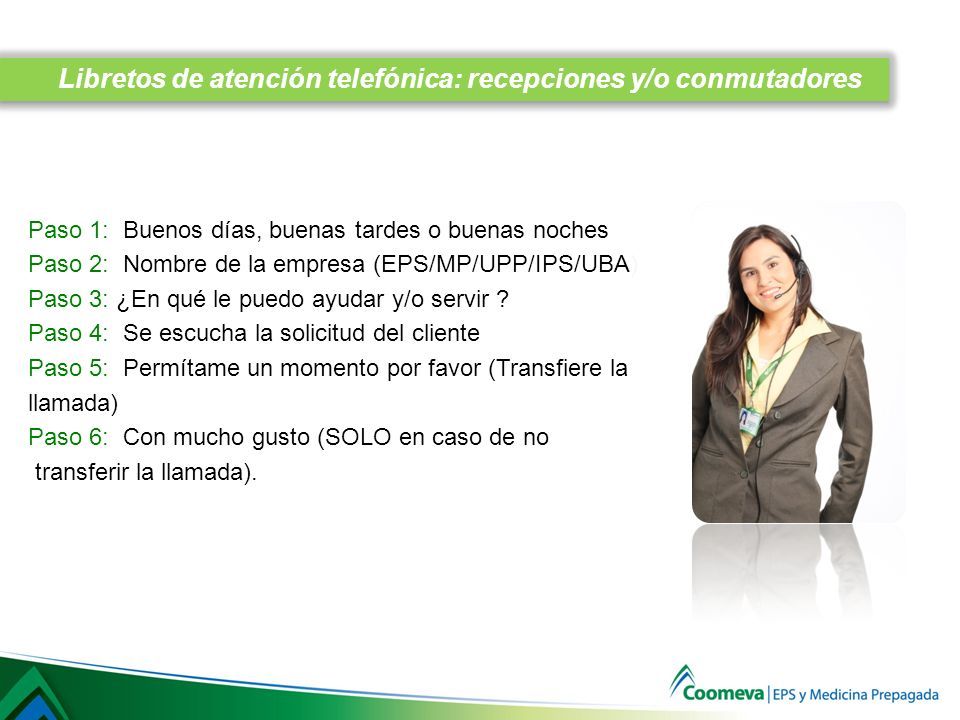 Libretos de atención telefónica: recepciones y/o conmutadores

Paso 1: Buenos días, buenas tardes o buenas noches
Paso 2: Nombre de la empresa (EPS/MP/UPP/IPS/UBA)
Paso 3: ¿En qué le puedo ayudar y/o servir ?
Paso 4: Se escucha la solicitud del cliente
Paso 5: Permítame un momento por favor (Transfiere la llamada)
Paso 6: Con mucho gusto (SOLO en caso de no transferir la llamada).

Coomeva | EPS y Medicina Prepagada